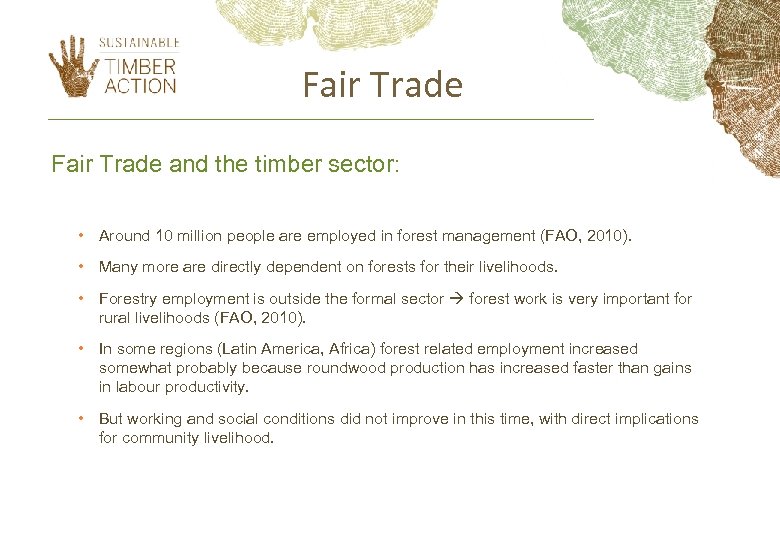 SUSTAINABLE
TIMBER
ACTION

Fair Trade

Fair Trade and the timber sector:

• Around 10 million people are employed in forest management (FAO, 2010).

• Many more are directly dependent on forests for their livelihoods.

• Forestry employment is outside the formal sector → forest work is very important for rural livelihoods (FAO, 2010).

• In some regions (Latin America, Africa) forest related employment increased somewhat probably because roundwood production has increased faster than gains in labour productivity.

• But working and social conditions did not improve in this time, with direct implications for community livelihood.